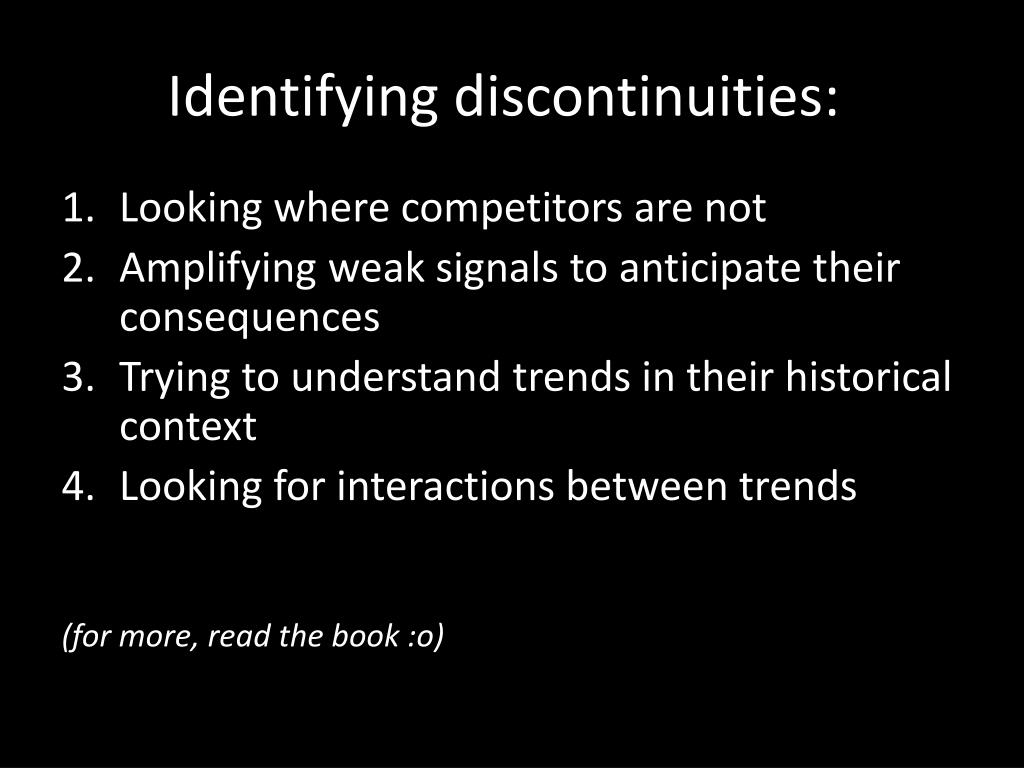 Identifying discontinuities:

1. Looking where competitors are not
2. Amplifying weak signals to anticipate their consequences
3. Trying to understand trends in their historical context
4. Looking for interactions between trends

(for more, read the book :o)